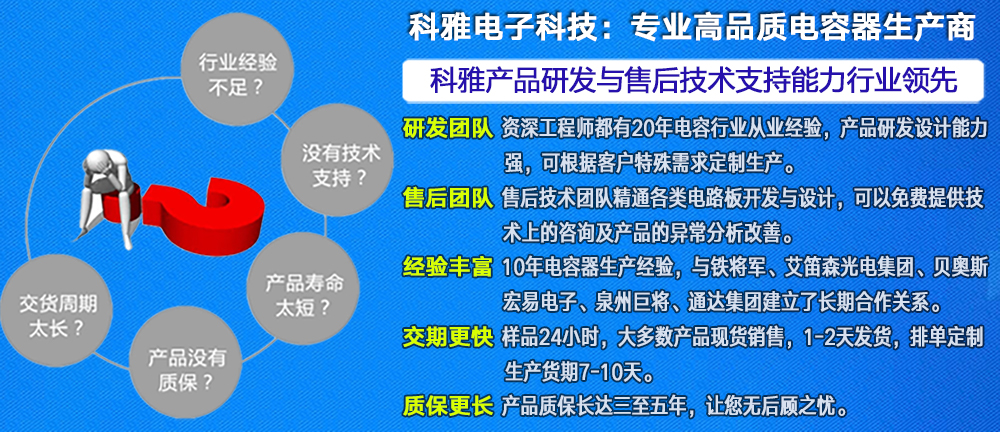 行业经验不足？

没有技术支持？

产品寿命太短？

产品没有质保？

交货周期太长？

科雅电子科技：专业高品质电容器生产商

科雅产品研发与售后技术支持能力行业领先

研发团队 资深工程师都有20年电容行业从业经验，产品研发设计能力强，可根据客户特殊需求定制生产。

售后团队 售后技术团队精通各类电路板开发与设计，可以免费提供技术上的咨询及产品的异常分析改善。

经验丰富 10年电容器生产经验，与铁将军、艾笛森光电集团、贝奥斯宏易电子、泉州巨将、通达集团建立了长期合作关系。

交期更快 样品24小时，大多数产品现货销售，1-2天发货，排单定制生产货期7-10天。

质保更长 产品质保长达三至五年，让您无后顾之忧。